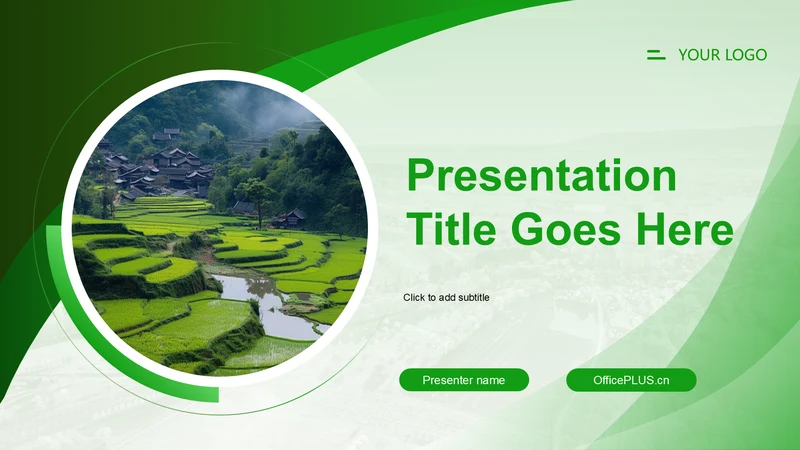 YOUR LOGO

Presentation Title Goes Here

Click to add subtitle

Presenter name

OfficePLUS.cn